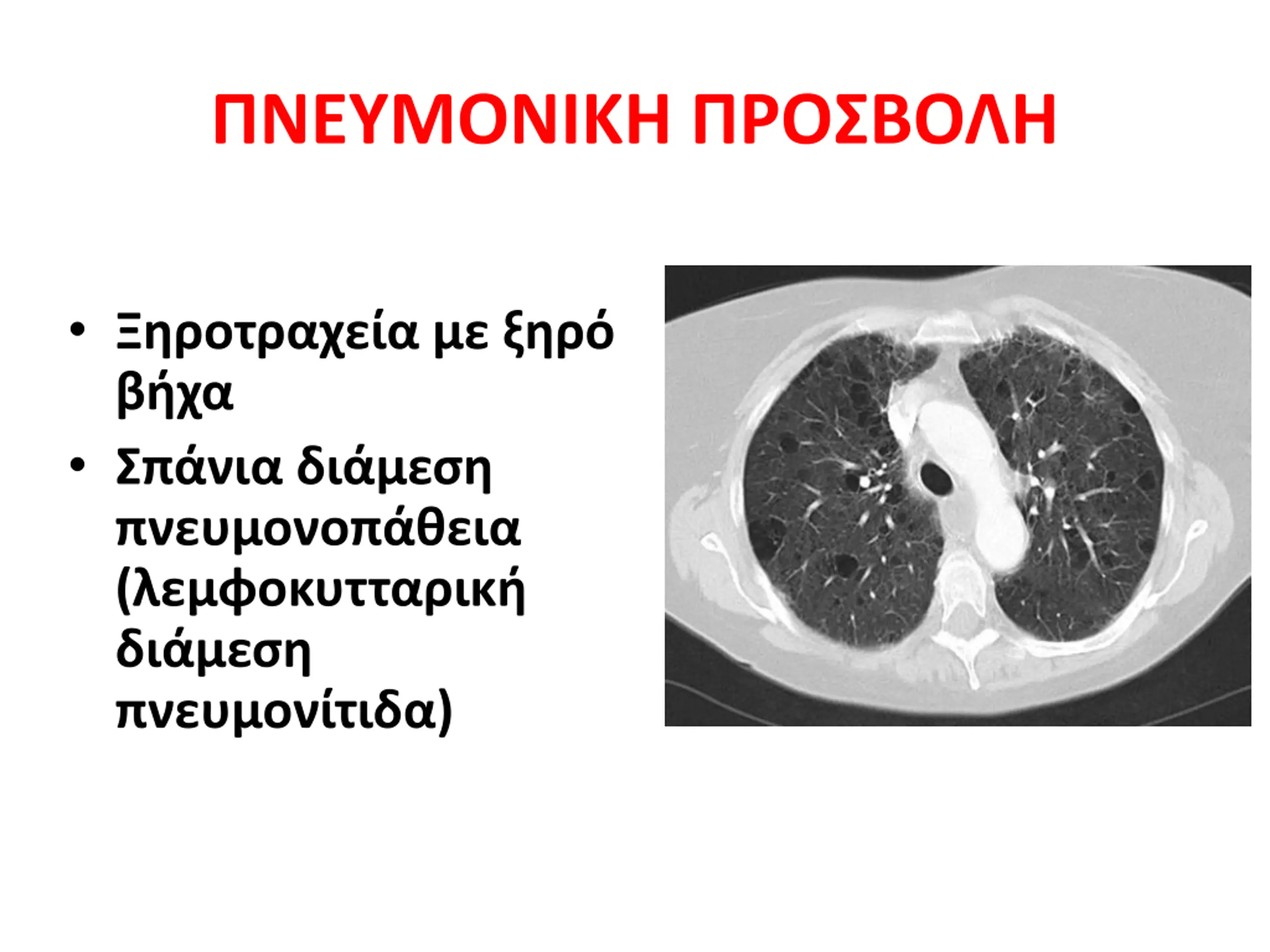 ΠΝΕΥΜΟΝΙΚΗ ΠΡΟΣΒΟΛΗ

• Ξηροτραχεία με ξηρό βήχα
• Σπάνια διάμεση πνευμονοπάθεια (λεμφοκυτταρική διάμεση πνευμονίτιδα)